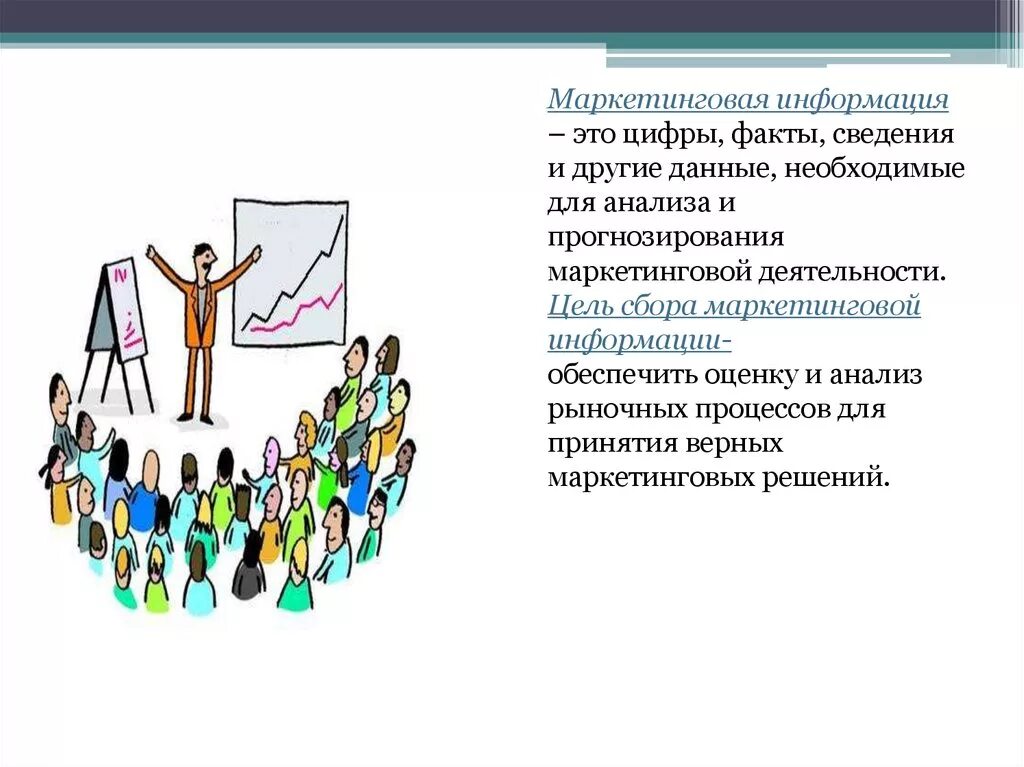 Маркетинговая информация – это цифры, факты, сведения и другие данные, необходимые для анализа и прогнозирования маркетинговой деятельности. Цель сбора маркетинговой информации- обеспечить оценку и анализ рыночных процессов для принятия верных маркетинговых решений.